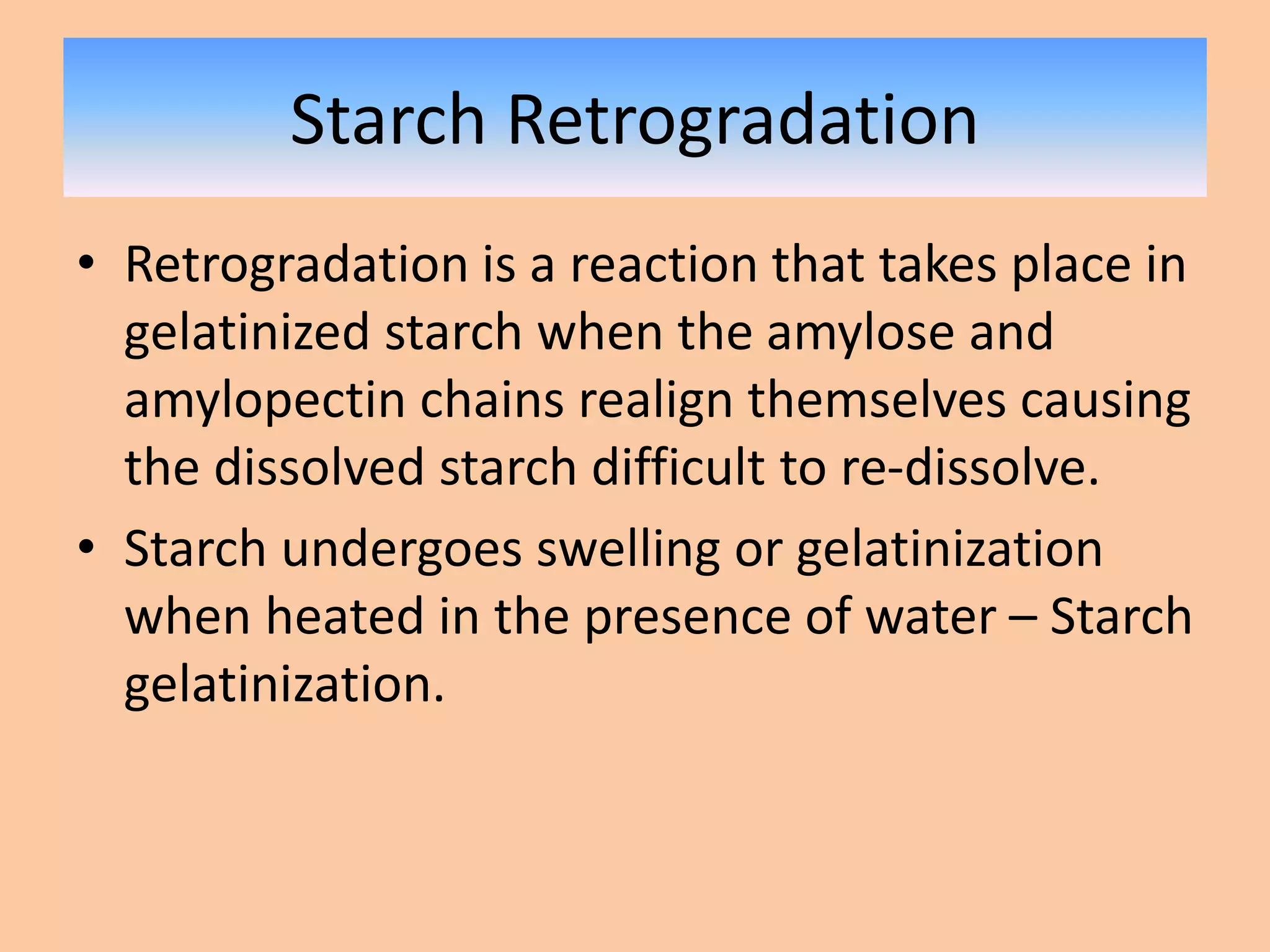 Starch Retrogradation

• Retrogradation is a reaction that takes place in gelatinized starch when the amylose and amylopectin chains realign themselves causing the dissolved starch difficult to re-dissolve.

• Starch undergoes swelling or gelatinization when heated in the presence of water – Starch gelatinization.